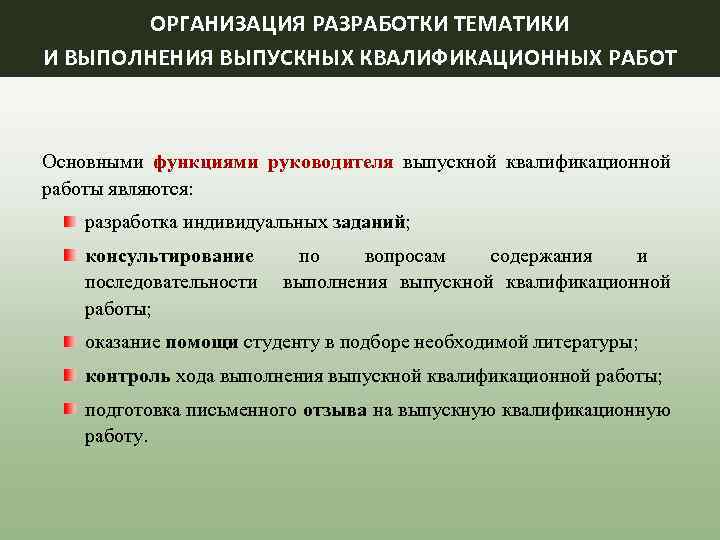 ОРГАНИЗАЦИЯ РАЗРАБОТКИ ТЕМАТИКИ
И ВЫПОЛНЕНИЯ ВЫПУСКНЫХ КВАЛИФИКАЦИОННЫХ РАБОТ

Основными функциями руководителя выпускной квалификационной работы являются:

разработка индивидуальных заданий;

консультирование по вопросам содержания и последовательности выполнения выпускной квалификационной работы;

оказание помощи студенту в подборе необходимой литературы;

контроль хода выполнения выпускной квалификационной работы;

подготовка письменного отзыва на выпускную квалификационную работу.